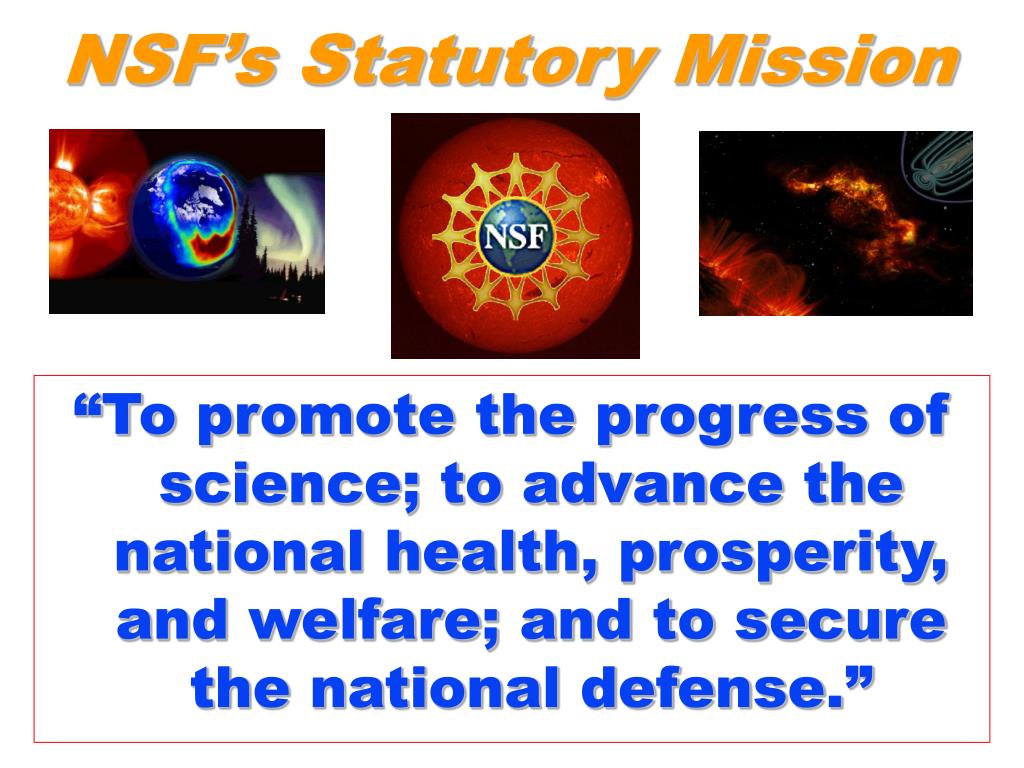 NSF’s Statutory Mission

NSF

“To promote the progress of science; to advance the national health, prosperity, and welfare; and to secure the national defense.”